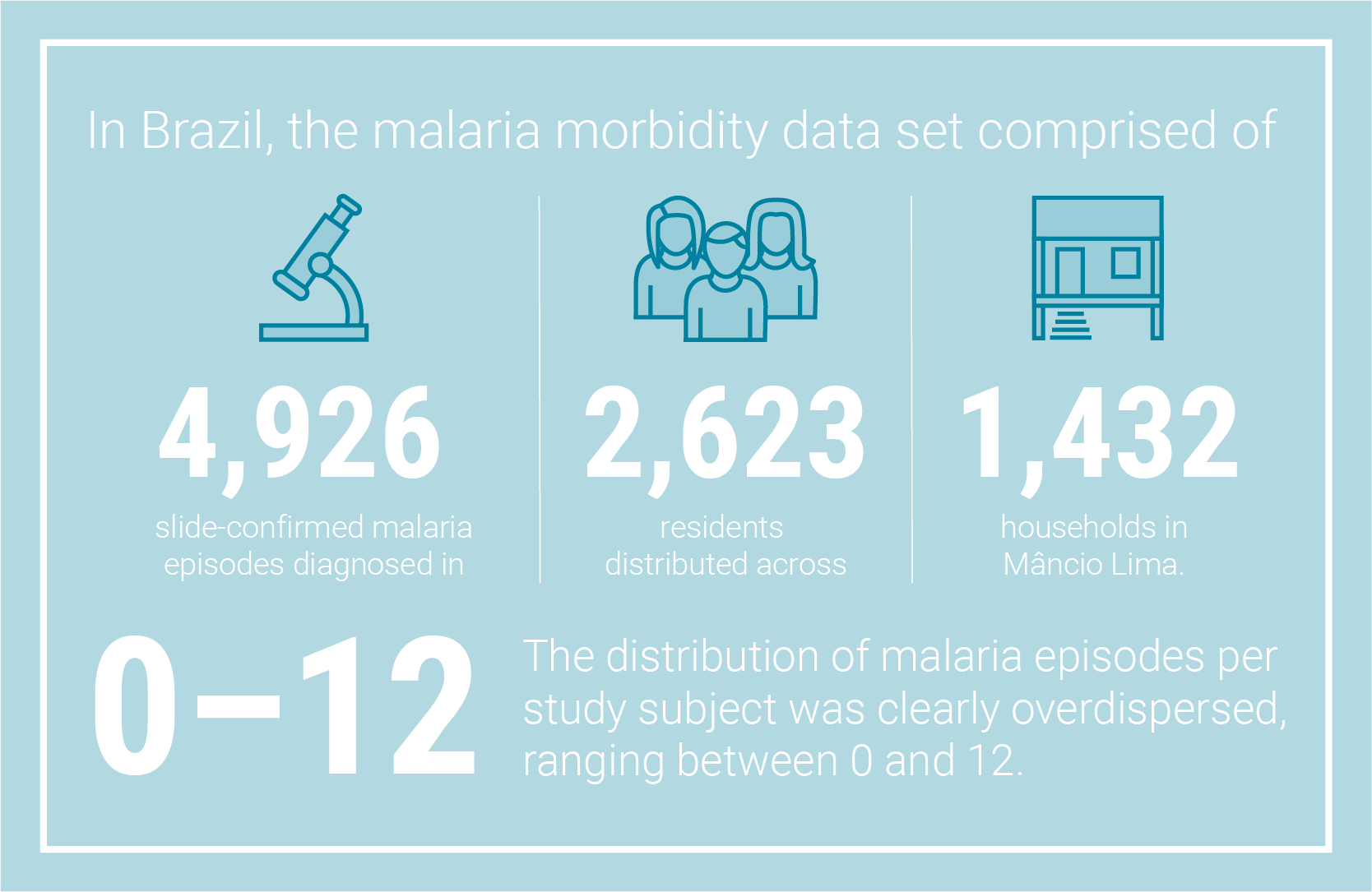 In Brazil, the malaria morbidity data set comprised of

4,926

slide-confirmed malaria episodes diagnosed in

2,623

residents distributed across

1,432

households in Mâncio Lima.

0–12

The distribution of malaria episodes per study subject was clearly overdispersed, ranging between 0 and 12.